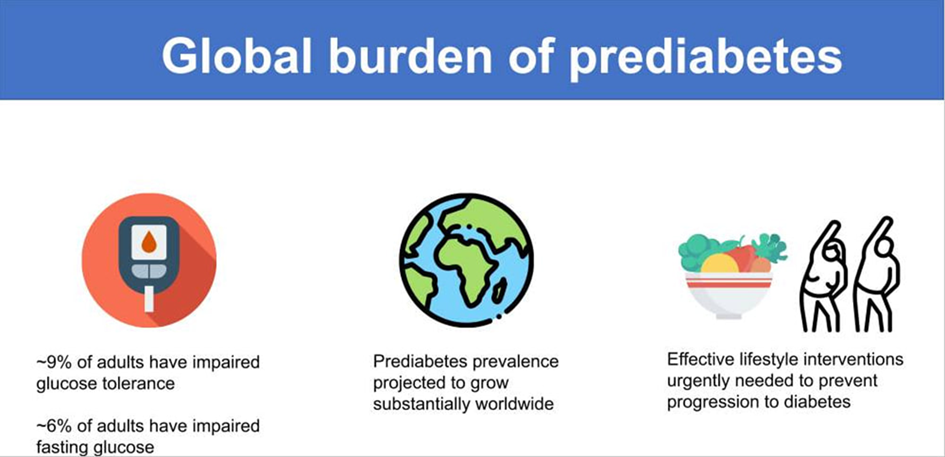 Global burden of prediabetes

~9% of adults have impaired glucose tolerance

~6% of adults have impaired fasting glucose

Prediabetes prevalence projected to grow substantially worldwide

Effective lifestyle interventions urgently needed to prevent progression to diabetes